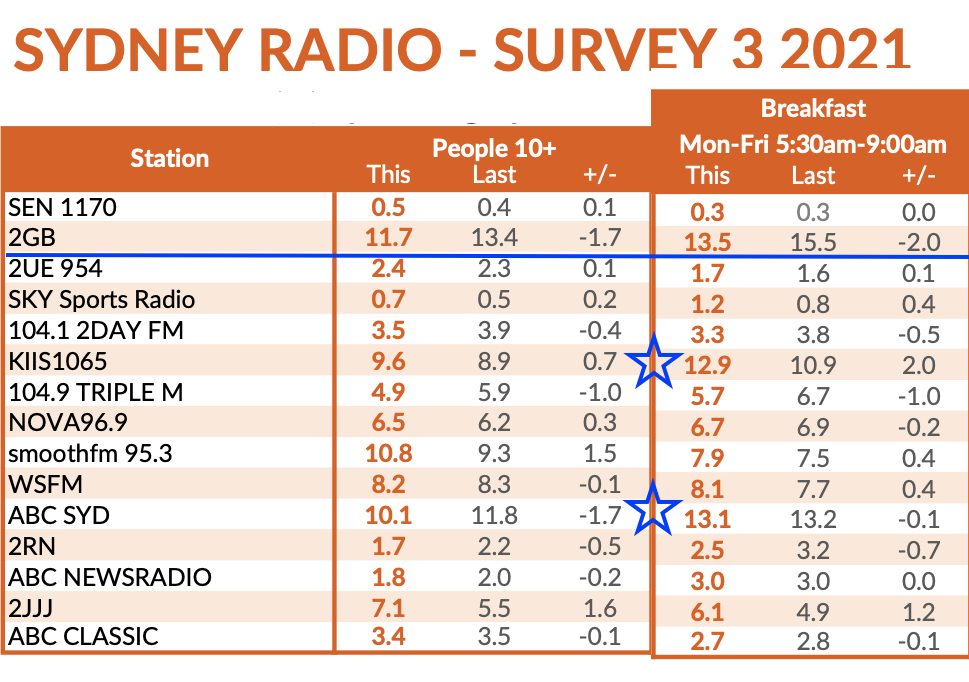 SYDNEY RADIO - SURVEY 3 2021

| Station | People 10+ This | People 10+ Last | People 10+ +/- | Breakfast Mon-Fri 5:30am-9:00am This | Breakfast Mon-Fri 5:30am-9:00am Last | Breakfast Mon-Fri 5:30am-9:00am +/- |
|---|---|---|---|---|---|---|
| SEN 1170 | 0.5 | 0.4 | 0.1 | 0.3 | 0.3 | 0.0 |
| 2GB | 11.7 | 13.4 | -1.7 | 13.5 | 15.5 | -2.0 |
| 2UE 954 | 2.4 | 2.3 | 0.1 | 1.7 | 1.6 | 0.1 |
| SKY Sports Radio | 0.7 | 0.5 | 0.2 | 1.2 | 0.8 | 0.4 |
| 104.1 2DAY FM | 3.5 | 3.9 | -0.4 | 3.3 | 3.8 | -0.5 |
| KIIS1065 | 9.6 | 8.9 | 0.7 | 12.9 | 10.9 | 2.0 |
| 104.9 TRIPLE M | 4.9 | 5.9 | -1.0 | 5.7 | 6.7 | -1.0 |
| NOVA96.9 | 6.5 | 6.2 | 0.3 | 6.7 | 6.9 | -0.2 |
| smoothfm 95.3 | 10.8 | 9.3 | 1.5 | 7.9 | 7.5 | 0.4 |
| WSFM | 8.2 | 8.3 | -0.1 | 8.1 | 7.7 | 0.4 |
| ABC SYD | 10.1 | 11.8 | -1.7 | 13.1 | 13.2 | -0.1 |
| 2RN | 1.7 | 2.2 | -0.5 | 2.5 | 3.2 | -0.7 |
| ABC NEWSRADIO | 1.8 | 2.0 | -0.2 | 3.0 | 3.0 | 0.0 |
| 2JJJ | 7.1 | 5.5 | 1.6 | 6.1 | 4.9 | 1.2 |
| ABC CLASSIC | 3.4 | 3.5 | -0.1 | 2.7 | 2.8 | -0.1 |